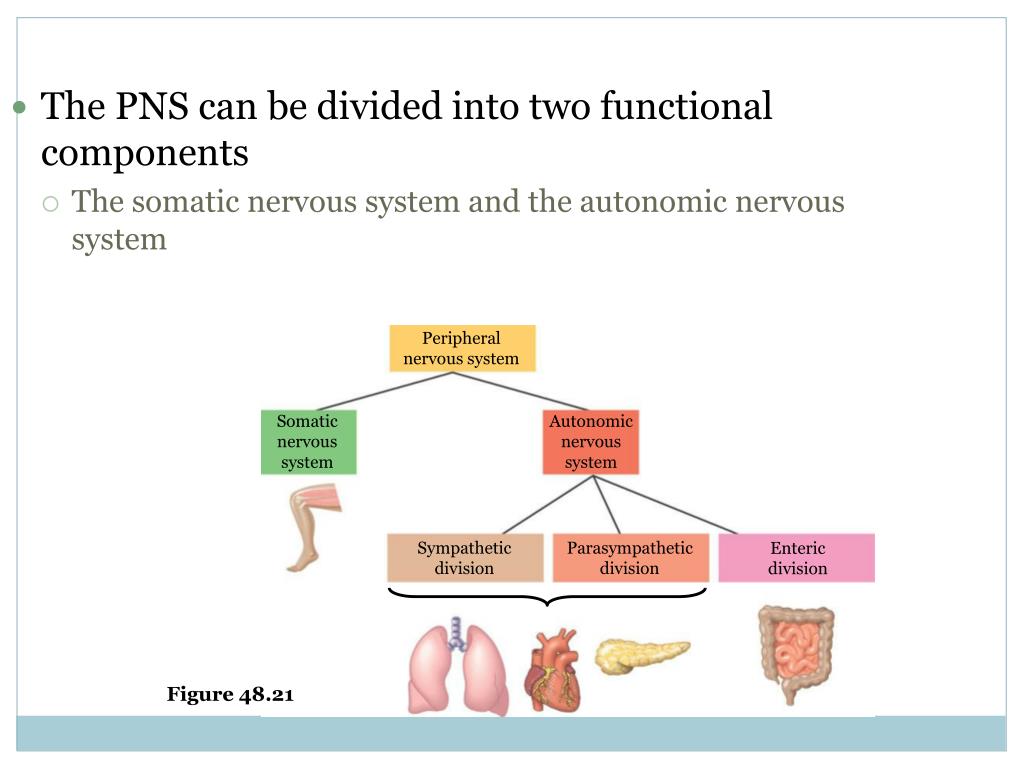 The PNS can be divided into two functional components

The somatic nervous system and the autonomic nervous system

Peripheral nervous system

Somatic nervous system

Autonomic nervous system

Sympathetic division

Parasympathetic division

Enteric division

Figure 48.21